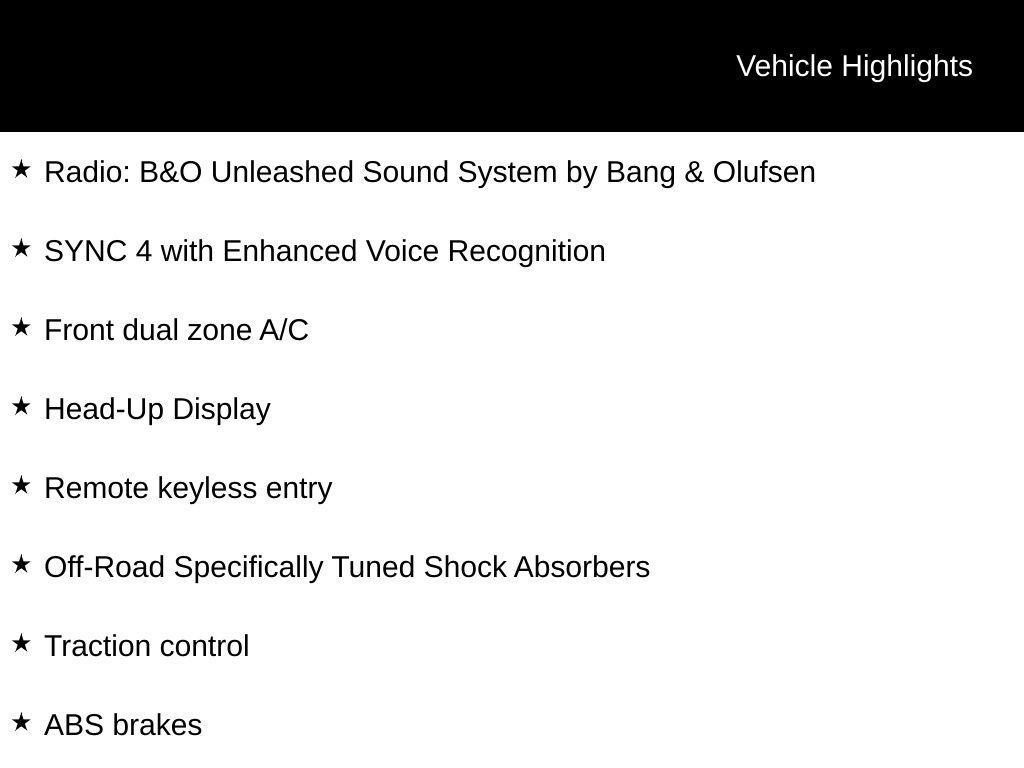 Vehicle Highlights

★ Radio: B&O Unleashed Sound System by Bang & Olufsen

★ SYNC 4 with Enhanced Voice Recognition

★ Front dual zone A/C

★ Head-Up Display

★ Remote keyless entry

★ Off-Road Specifically Tuned Shock Absorbers

★ Traction control

★ ABS brakes